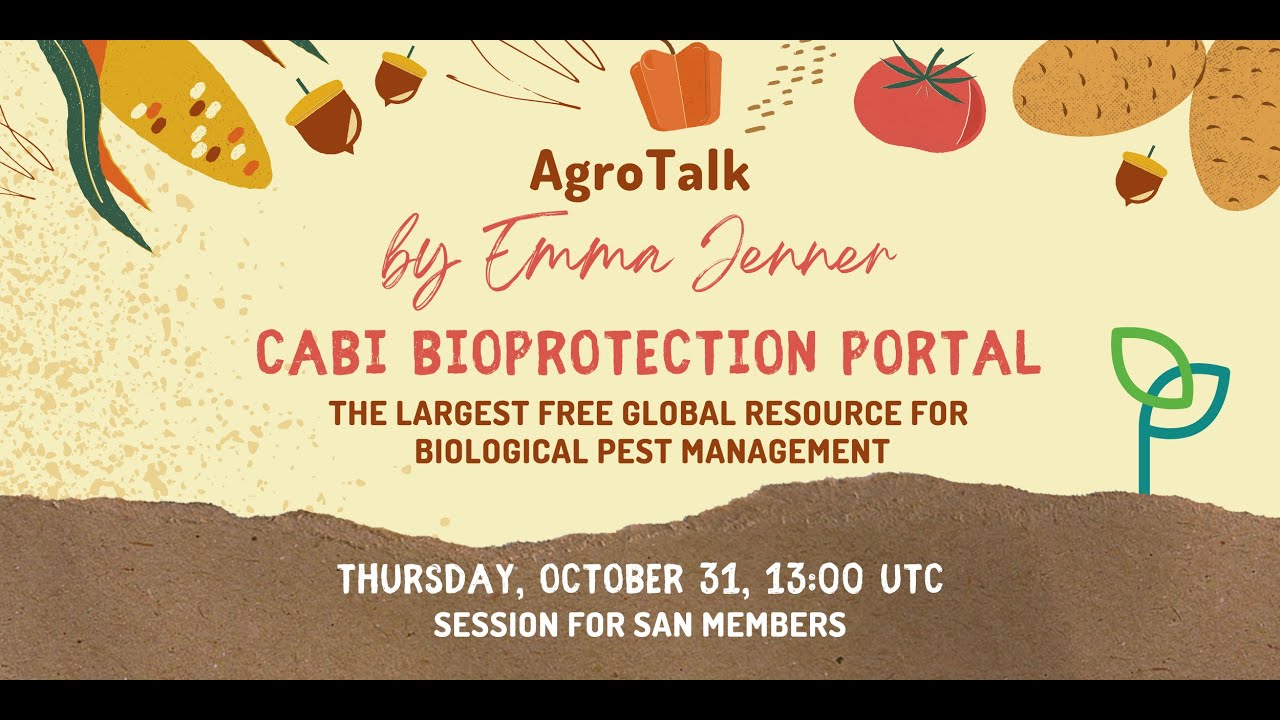 AgroTalk
by Emma Jenner
CABI BIOPROTECTION PORTAL
THE LARGEST FREE GLOBAL RESOURCE FOR BIOLOGICAL PEST MANAGEMENT

THURSDAY, OCTOBER 31, 13:00 UTC
SESSION FOR SAN MEMBERS